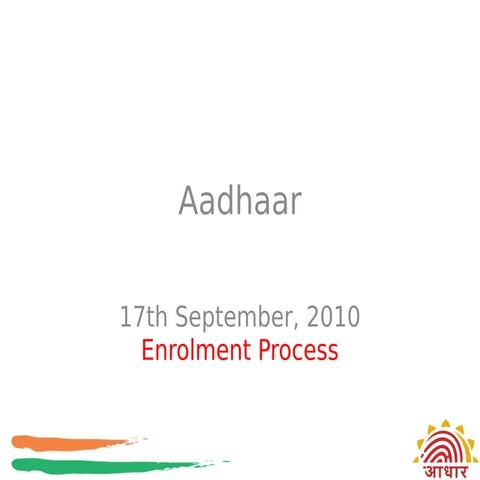 Aadhaar

17th September, 2010
Enrolment Process

आधार